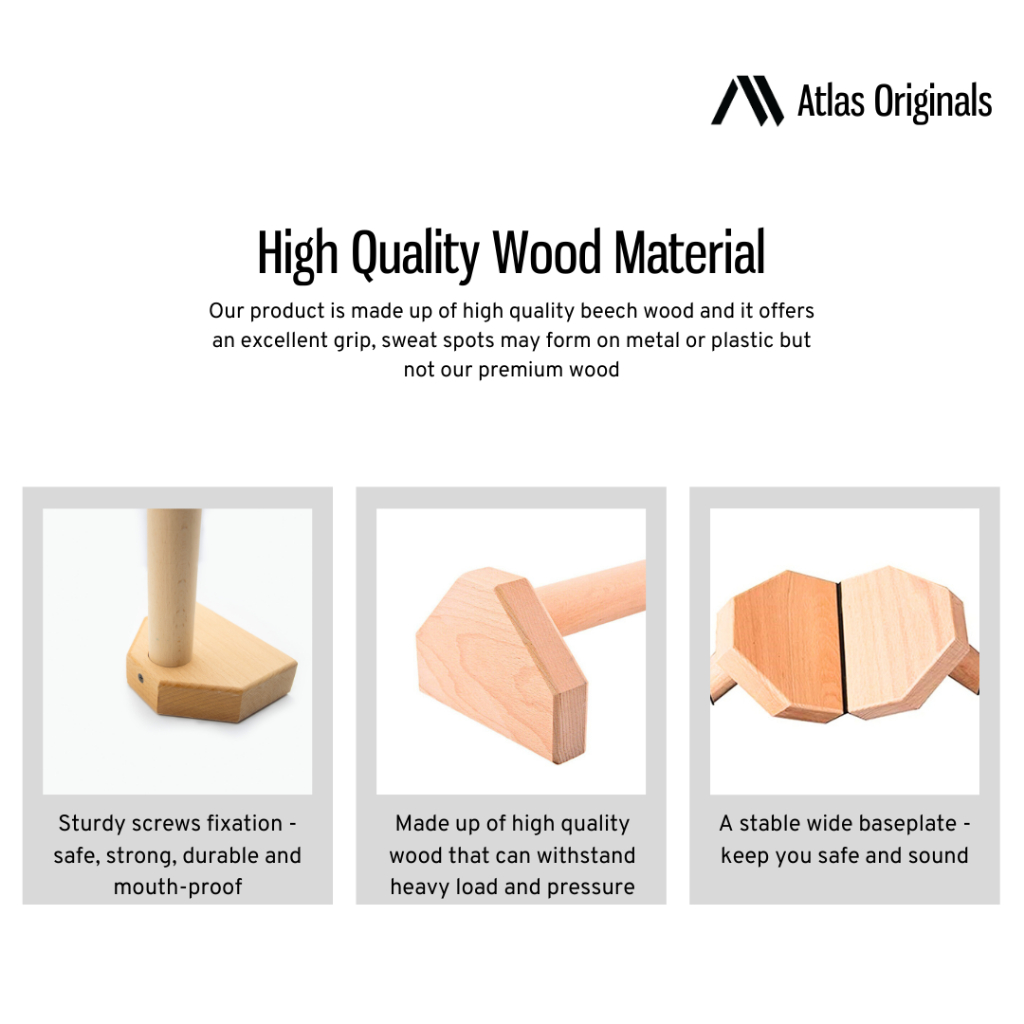 Atlas Originals

High Quality Wood Material

Our product is made up of high quality beech wood and it offers an excellent grip, sweat spots may form on metal or plastic but not our premium wood

Sturdy screws fixation - safe, strong, durable and mouth-proof

Made up of high quality wood that can withstand heavy load and pressure

A stable wide baseplate - keep you safe and sound